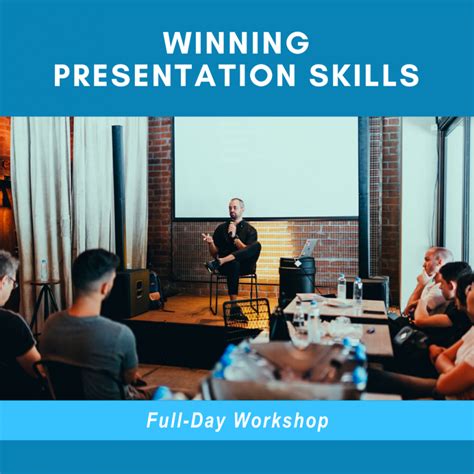 WINNING PRESENTATION SKILLS

Full-Day Workshop